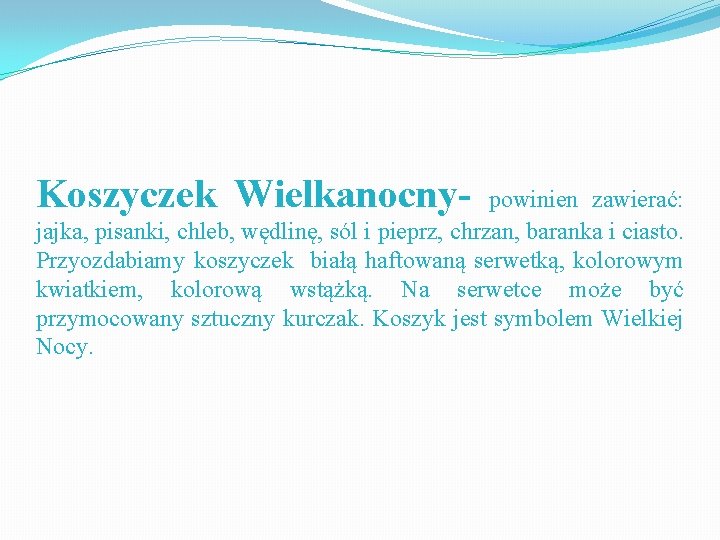 Koszyczek Wielkanocny- powinien zawierać: jajka, pisanki, chleb, wędlinę, sól i pieprz, chrzan, baranka i ciasto. Przyozdabiamy koszyczek białą haftowaną serwetką, kolorowym kwiatkiem, kolorową wstążką. Na serwetce może być przymocowany sztuczny kurczak. Koszyk jest symbolem Wielkiej Nocy.